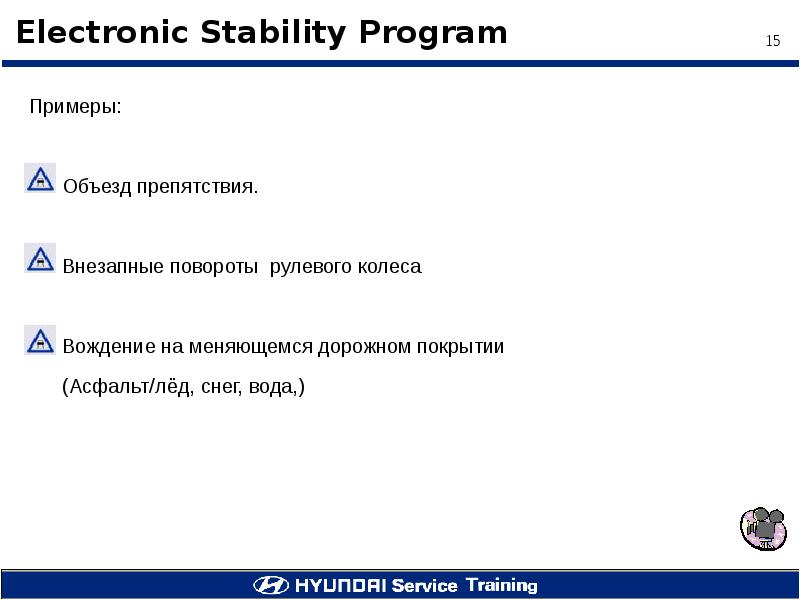 Electronic Stability Program

15

Примеры:

Объезд препятствия.

Внезапные повороты  рулевого колеса

Вождение на меняющемся дорожном покрытии

(Асфальт/лёд, снег, вода,)

HYUNDAI Service Training